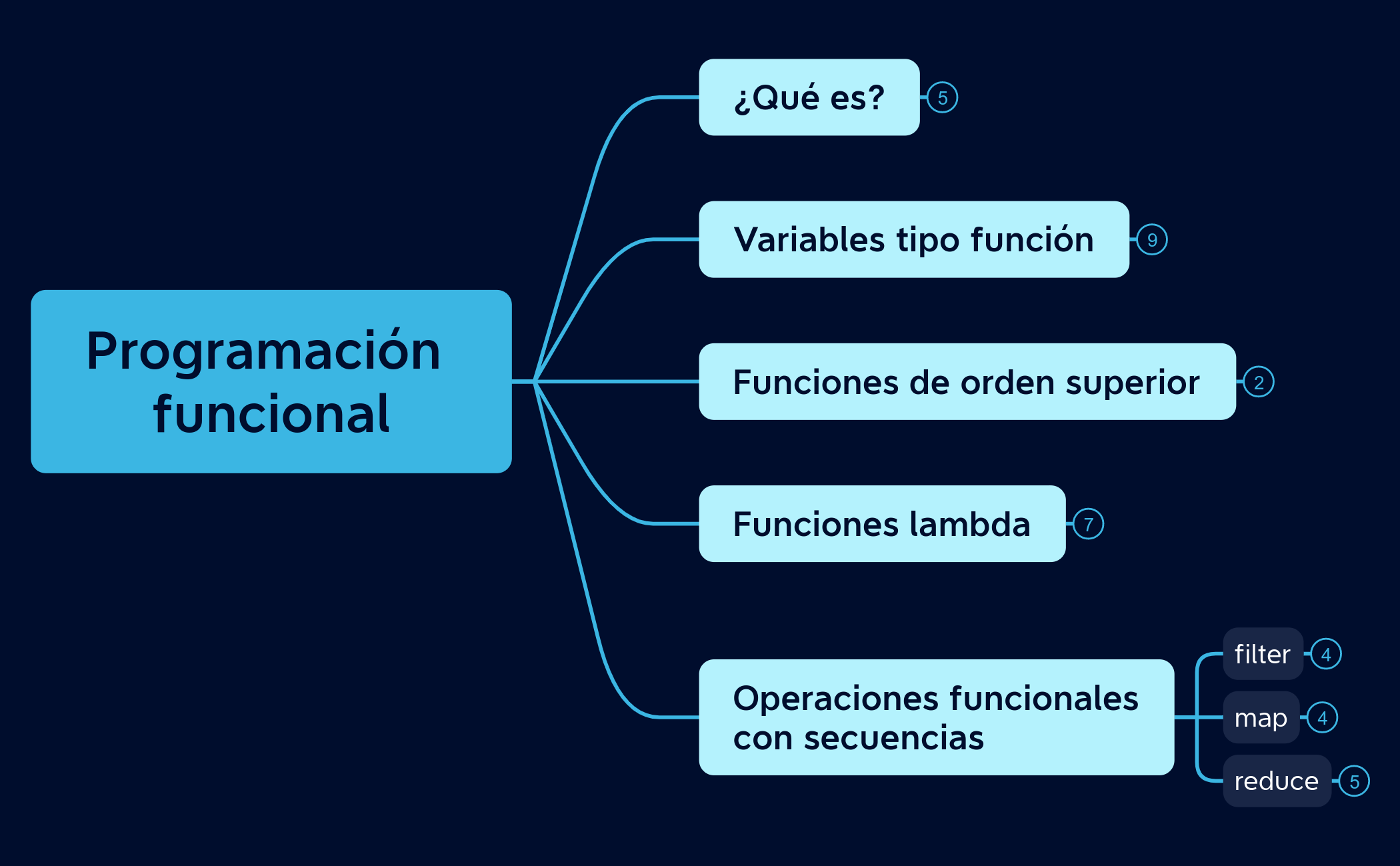 Programación funcional

¿Qué es? 5

Variables tipo función 9

Funciones de orden superior 2

Funciones lambda 7

Operaciones funcionales con secuencias

filter 4

map 4

reduce 5